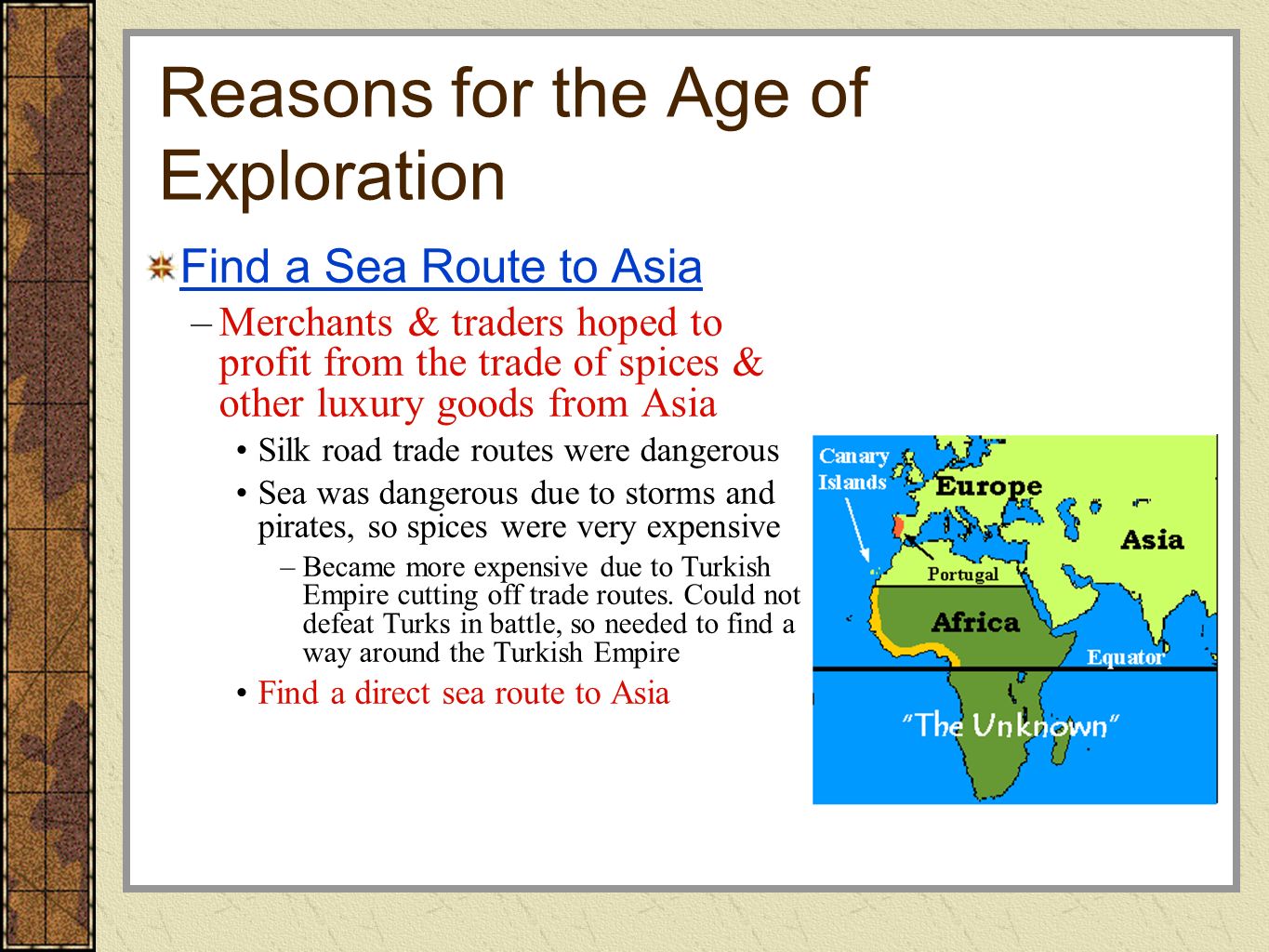 Reasons for the Age of Exploration

Find a Sea Route to Asia

– Merchants & traders hoped to profit from the trade of spices & other luxury goods from Asia

• Silk road trade routes were dangerous

• Sea was dangerous due to storms and pirates, so spices were very expensive

– Became more expensive due to Turkish Empire cutting off trade routes. Could not defeat Turks in battle, so needed to find a way around the Turkish Empire

• Find a direct sea route to Asia

Canary Islands
Europe
Asia
Portugal
Africa
Equator
"The Unknown"